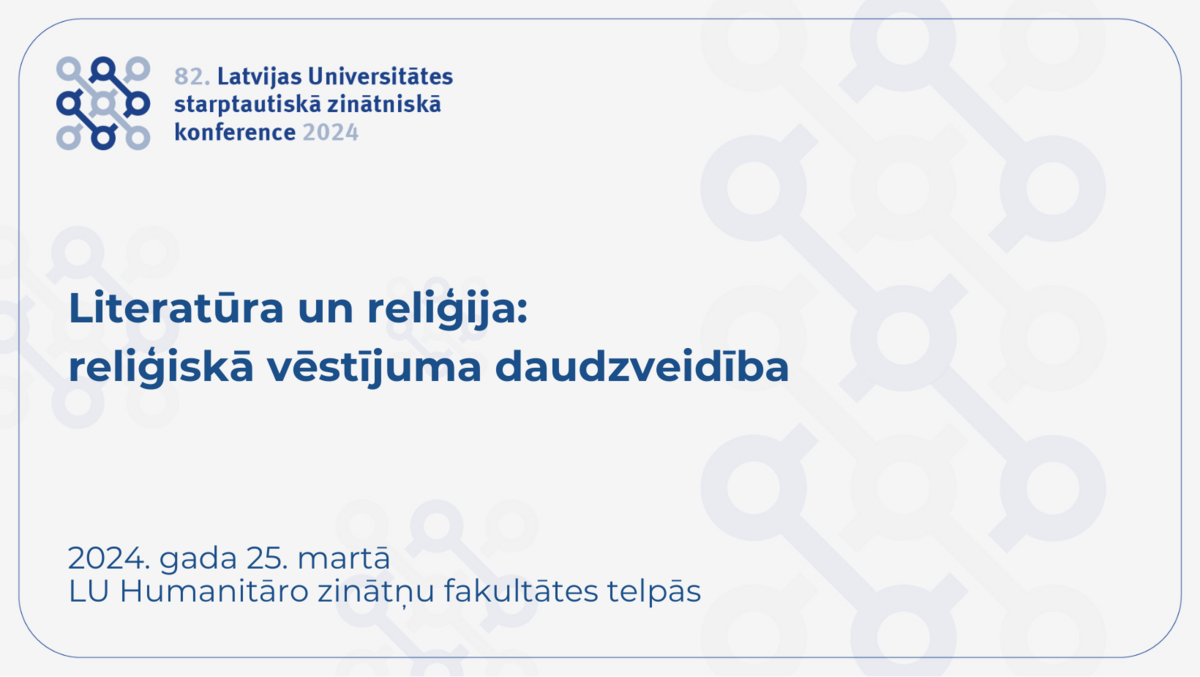 82. Latvijas Universitātes starptautiskā zinātniskā konference 2024

Literatūra un reliģija: reliģiskā vēstījuma daudzveidība

2024. gada 25. martā
LU Humanitāro zinātņu fakultātes telpās